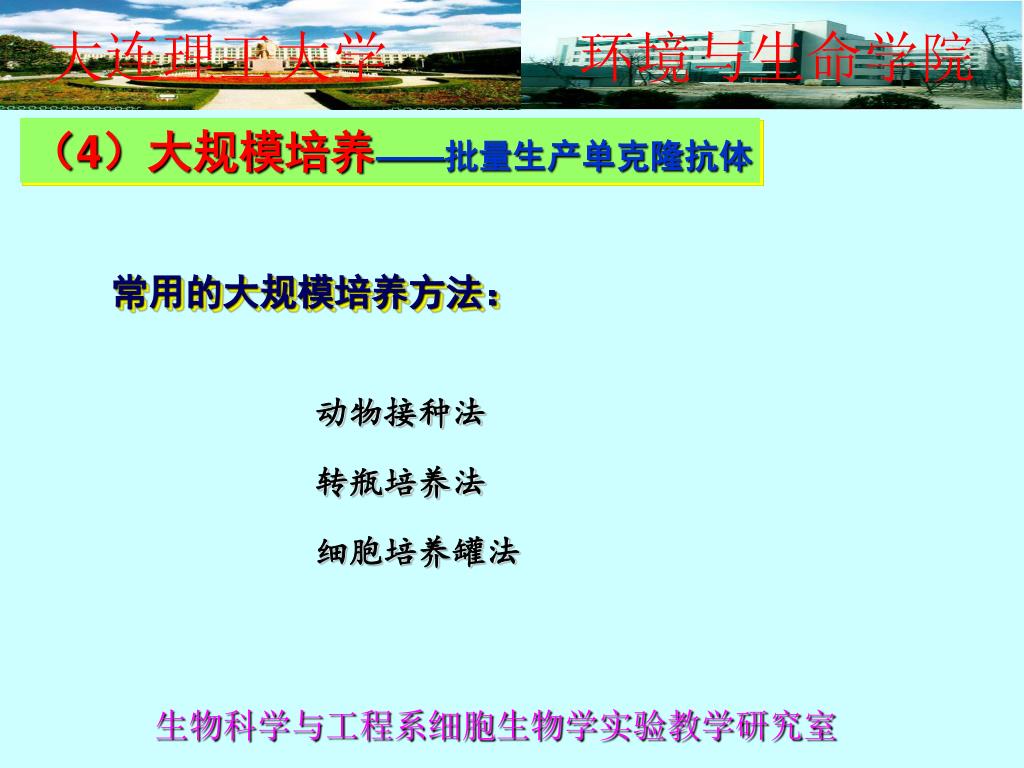 大连理工大学 环境与生命学院

（4）大规模培养——批量生产单克隆抗体

常用的大规模培养方法：

动物接种法

转瓶培养法

细胞培养罐法

生物科学与工程系细胞生物学实验教学研究室